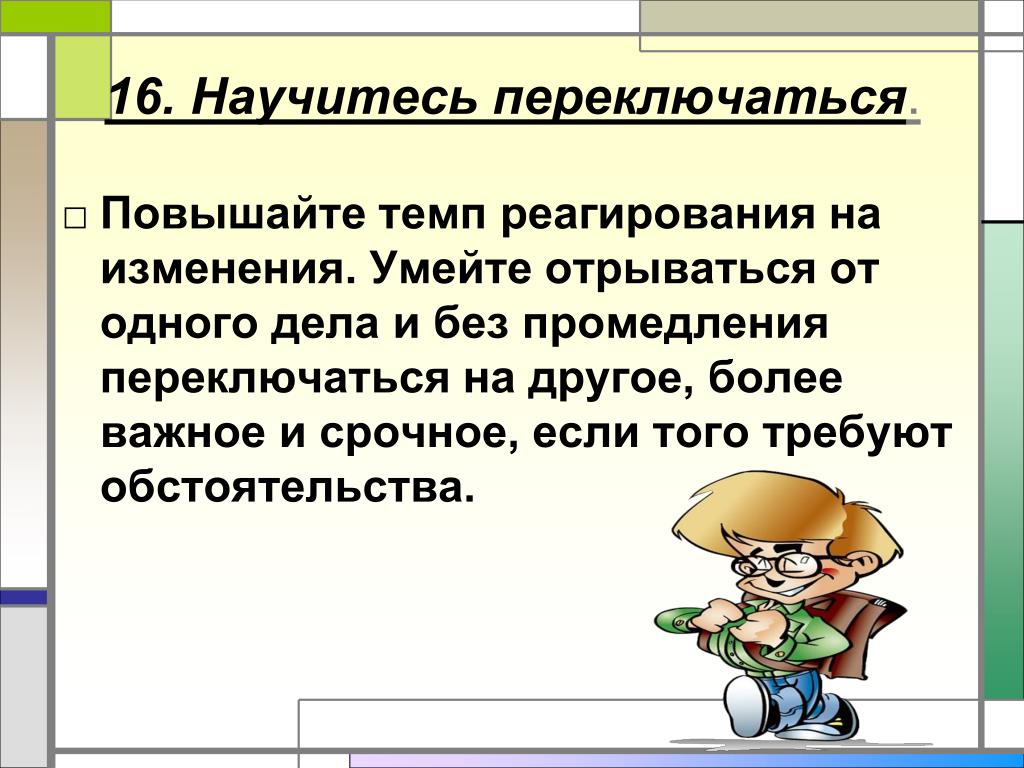 16. Научитесь переключаться.

□ Повышайте темп реагирования на изменения. Умейте отрываться от одного дела и без промедления переключаться на другое, более важное и срочное, если того требуют обстоятельства.